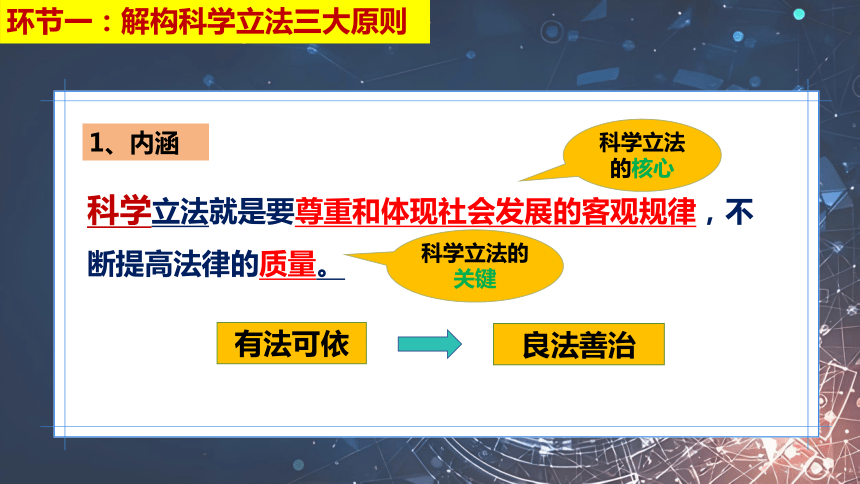 环节一：解构科学立法三大原则

1、内涵

科学立法的核心

科学立法就是要尊重和体现社会发展的客观规律，不断提高法律的质量。

科学立法的关键

有法可依

良法善治